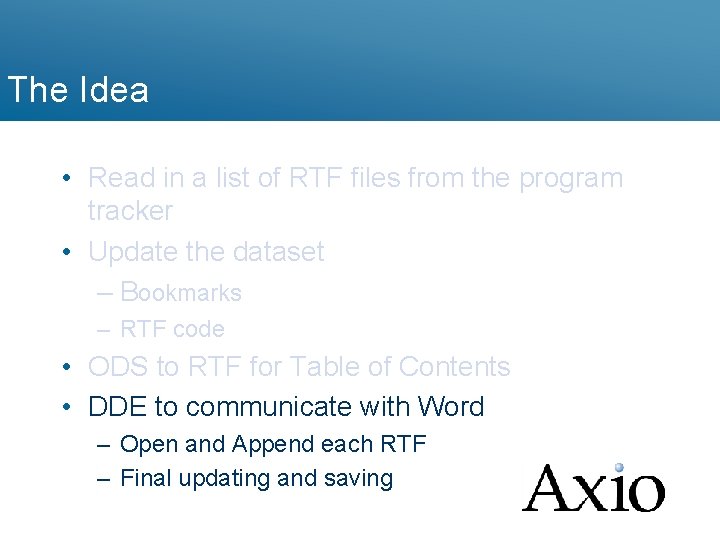 The Idea

• Read in a list of RTF files from the program tracker
• Update the dataset
– Bookmarks
– RTF code
• ODS to RTF for Table of Contents
• DDE to communicate with Word
– Open and Append each RTF
– Final updating and saving

Axio